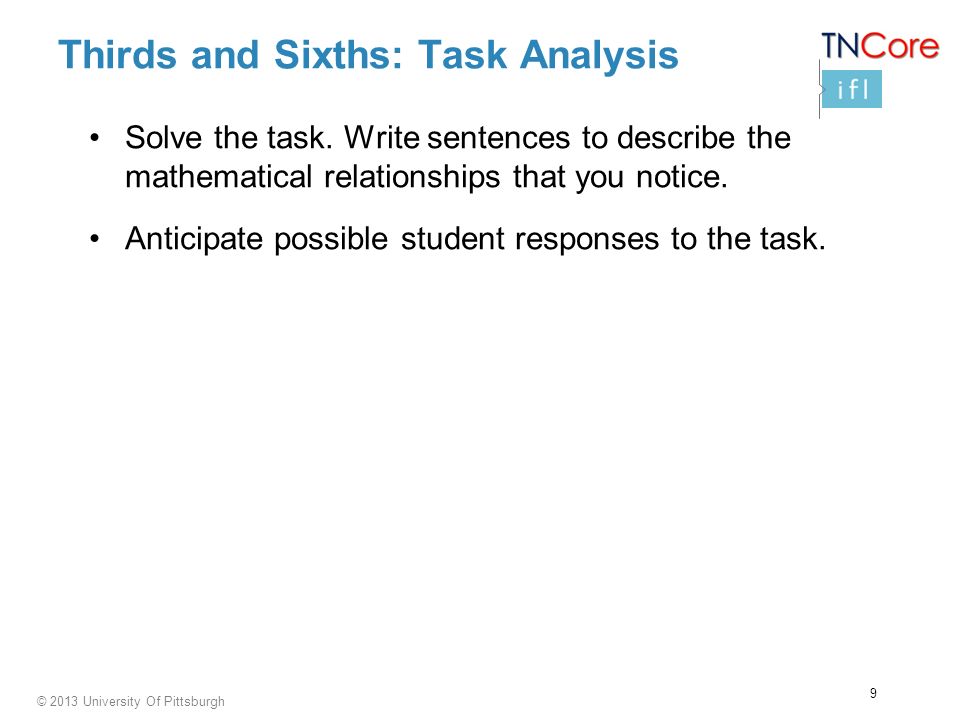 Thirds and Sixths: Task Analysis

TNCore
ifl

• Solve the task. Write sentences to describe the mathematical relationships that you notice.

• Anticipate possible student responses to the task.

© 2013 University Of Pittsburgh

9